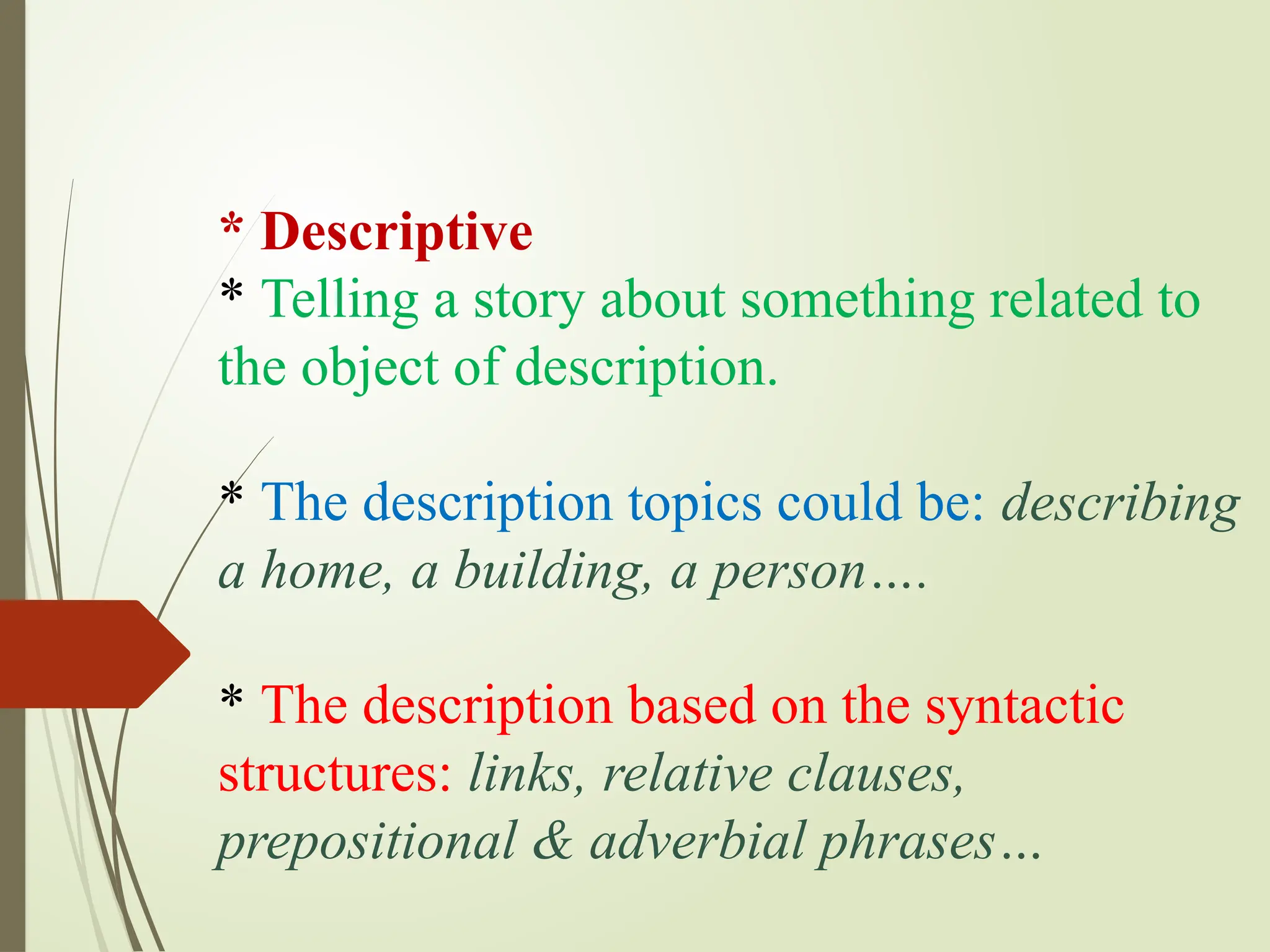 * Descriptive
* Telling a story about something related to the object of description.

* The description topics could be: describing a home, a building, a person….

* The description based on the syntactic structures: links, relative clauses, prepositional & adverbial phrases…